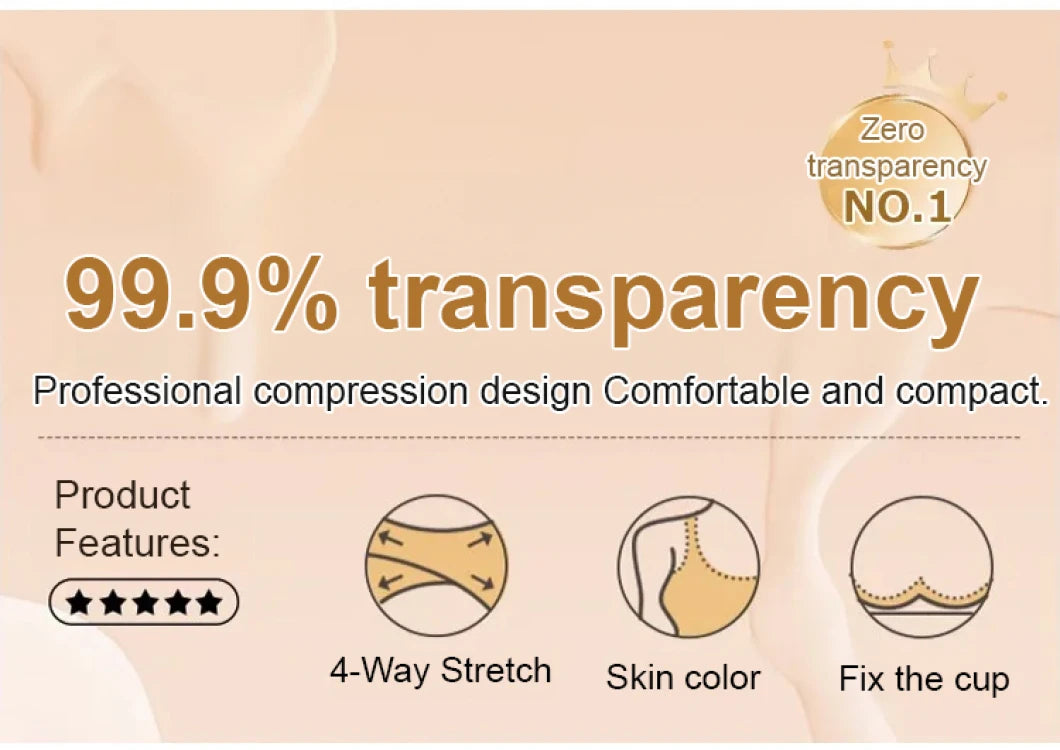 Zero transparency NO.1

99.9% transparency

Professional compression design Comfortable and compact.

Product Features:

★★★★★

4-Way Stretch

Skin color

Fix the cup